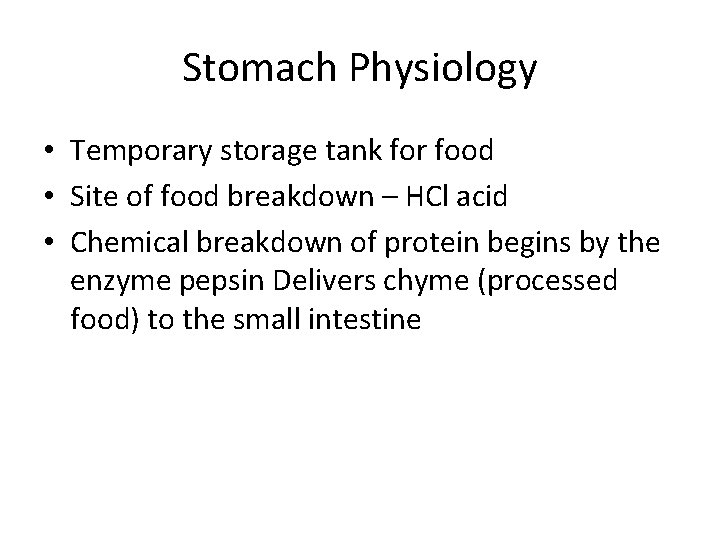 Stomach Physiology

• Temporary storage tank for food
• Site of food breakdown – HCl acid
• Chemical breakdown of protein begins by the enzyme pepsin Delivers chyme (processed food) to the small intestine